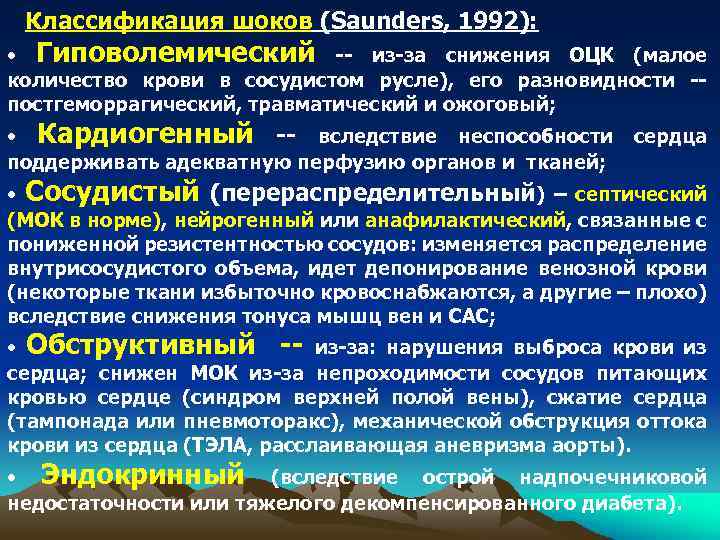 Классификация шоков (Saunders, 1992):

• Гиповолемический -- из-за снижения ОЦК (малое количество крови в сосудистом русле), его разновидности -- постгеморрагический, травматический и ожоговый;

• Кардиогенный -- вследствие неспособности сердца поддерживать адекватную перфузию органов и тканей;

• Сосудистый (перераспределительный) – септический (МОК в норме), нейрогенный или анафилактический, связанные с пониженной резистентностью сосудов: изменяется распределение внутрисосудистого объема, идет депонирование венозной крови (некоторые ткани избыточно кровоснабжаются, а другие – плохо) вследствие снижения тонуса мышц вен и САС;

• Обструктивный -- из-за: нарушения выброса крови из сердца; снижен МОК из-за непроходимости сосудов питающих кровью сердце (синдром верхней полой вены), сжатие сердца (тампонада или пневмоторакс), механической обструкция оттока крови из сердца (ТЭЛА, расслаивающая аневризма аорты).

• Эндокринный (вследствие острой надпочечниковой недостаточности или тяжелого декомпенсированного диабета).